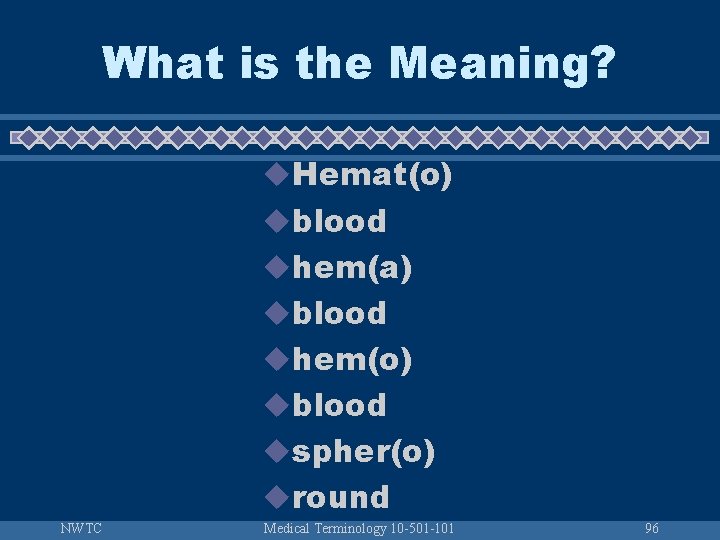 What is the Meaning?

Hemat(o)
blood
hem(a)
blood
hem(o)
blood
spher(o)
round

NWTC Medical Terminology 10-501-101 96